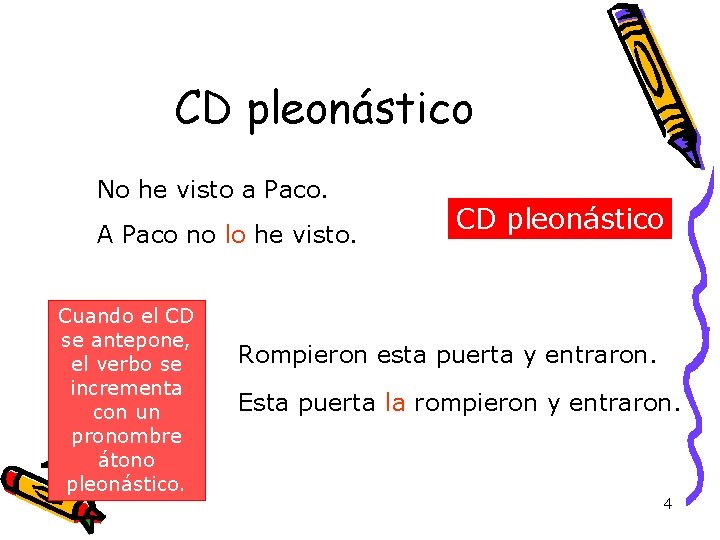 CD pleonástico

No he visto a Paco.

A Paco no lo he visto.

CD pleonástico

Cuando el CD se antepone, el verbo se incrementa con un pronombre átono pleonástico.

Rompieron esta puerta y entraron.

Esta puerta la rompieron y entraron.

4